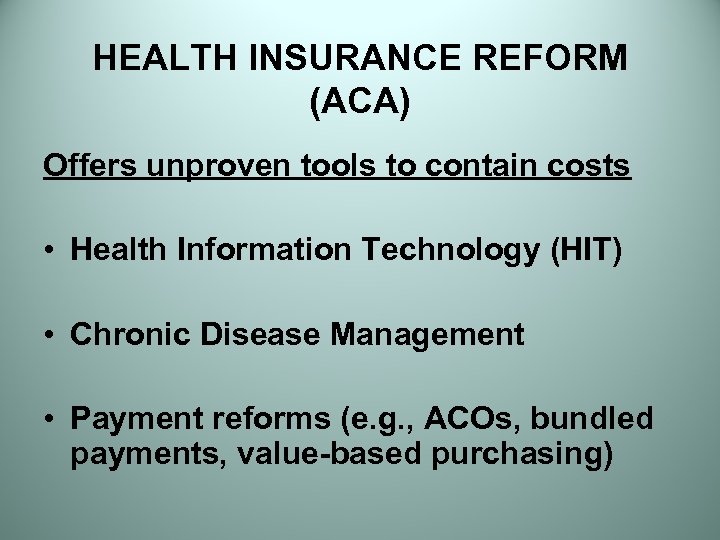 HEALTH INSURANCE REFORM (ACA)

Offers unproven tools to contain costs

• Health Information Technology (HIT)

• Chronic Disease Management

• Payment reforms (e.g., ACOs, bundled payments, value-based purchasing)